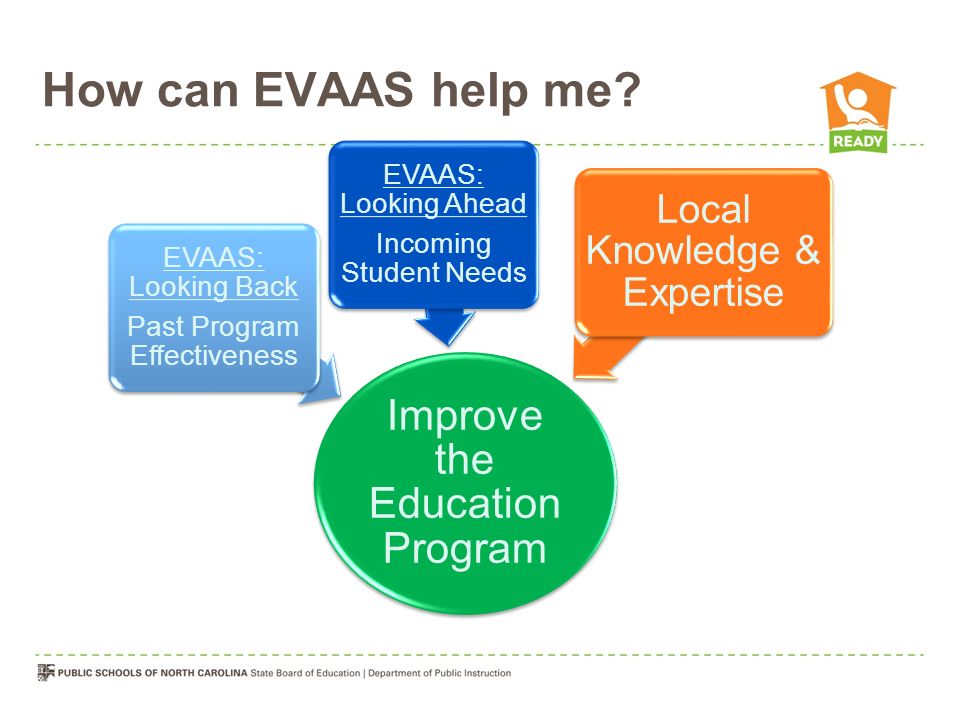 How can EVAAS help me?

READY

EVAAS: Looking Back

Past Program Effectiveness

EVAAS: Looking Ahead

Incoming Student Needs

Local Knowledge & Expertise

Improve the Education Program

PUBLIC SCHOOLS OF NORTH CAROLINA State Board of Education | Department of Public Instruction